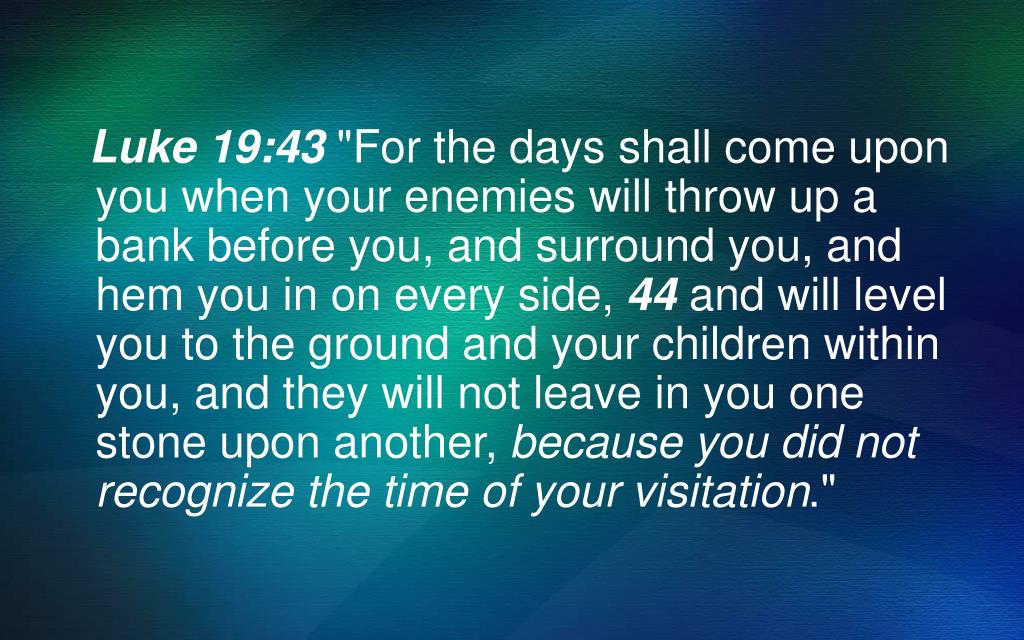 Luke 19:43 "For the days shall come upon you when your enemies will throw up a bank before you, and surround you, and hem you in on every side, 44 and will level you to the ground and your children within you, and they will not leave in you one stone upon another, because you did not recognize the time of your visitation."